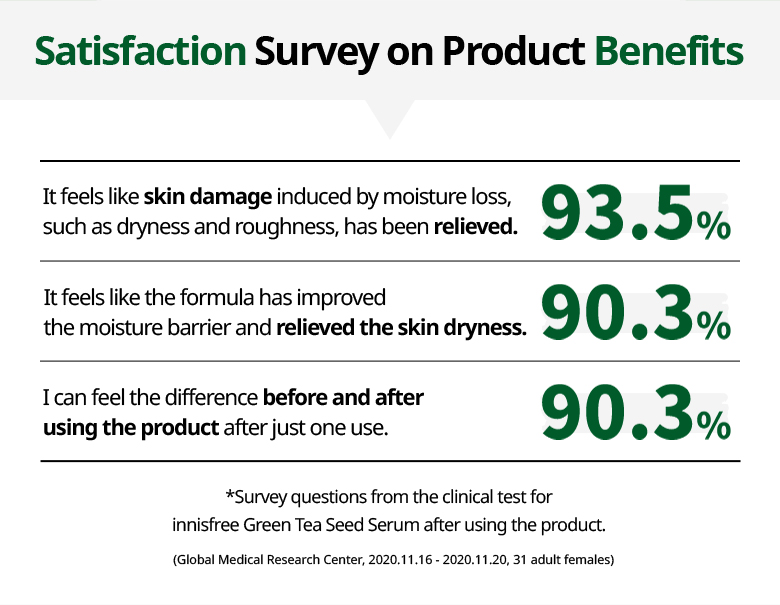 Satisfaction Survey on Product Benefits

It feels like skin damage induced by moisture loss, such as dryness and roughness, has been relieved.

93.5%

It feels like the formula has improved the moisture barrier and relieved the skin dryness.

90.3%

I can feel the difference before and after using the product after just one use.

90.3%

*Survey questions from the clinical test for innisfree Green Tea Seed Serum after using the product.

(Global Medical Research Center, 2020.11.16 - 2020.11.20, 31 adult females)